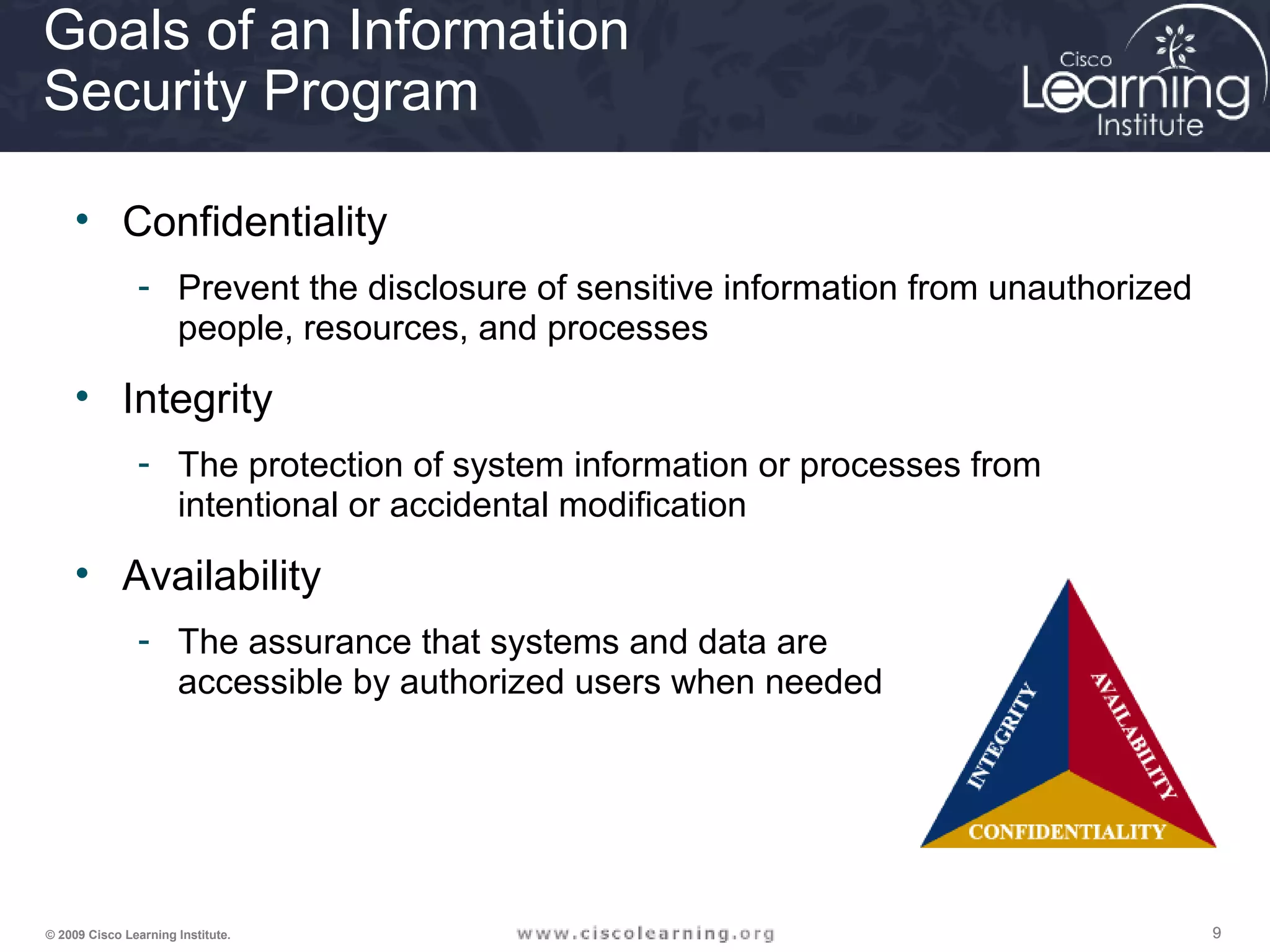 Goals of an Information Security Program

Cisco Learning Institute

• Confidentiality
  - Prevent the disclosure of sensitive information from unauthorized people, resources, and processes
• Integrity
  - The protection of system information or processes from intentional or accidental modification
• Availability
  - The assurance that systems and data are accessible by authorized users when needed

INTEGRITY
AVAILABILITY
CONFIDENTIALITY

© 2009 Cisco Learning Institute.
www.ciscolearning.org
9